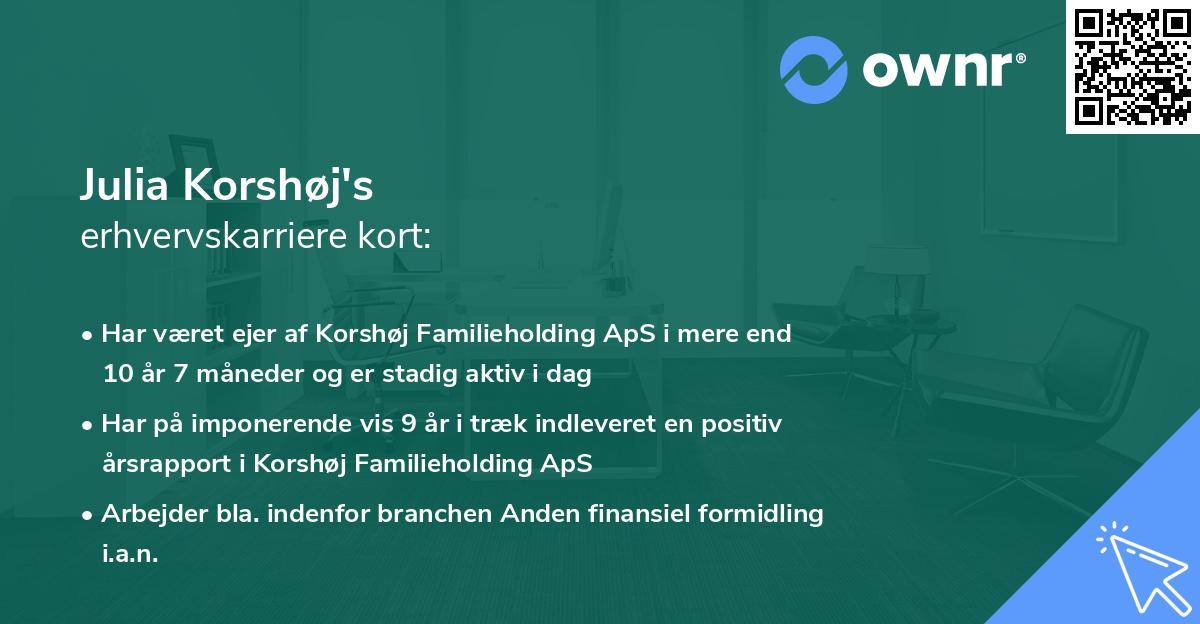 ownr®

Julia Korshøj's
erhvervskarriere kort:

• Har været ejer af Korshøj Familieholding ApS i mere end 10 år 7 måneder og er stadig aktiv i dag

• Har på imponerende vis 9 år i træk indleveret en positiv årsrapport i Korshøj Familieholding ApS

• Arbejder bla. indenfor branchen Anden finansiel formidling i.a.n.